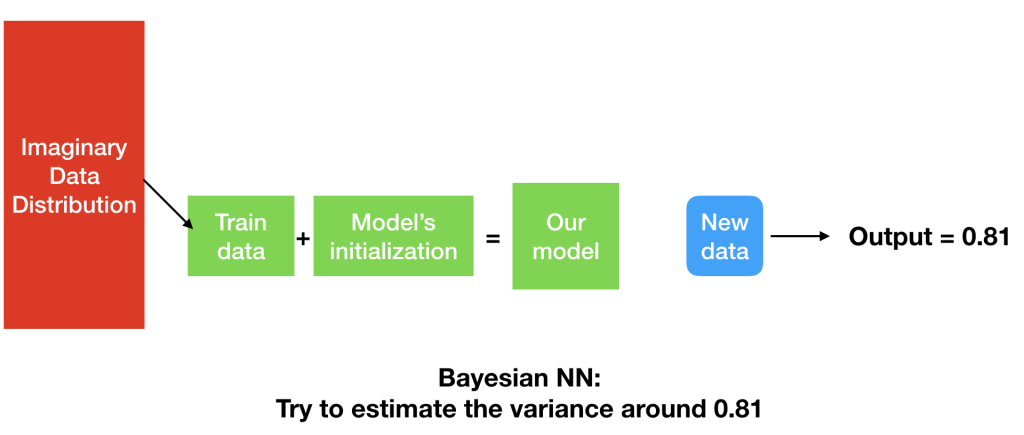 Imaginary Data Distribution

Train data + Model's initialization = Our model

New data

Output = 0.81

Bayesian NN:
Try to estimate the variance around 0.81